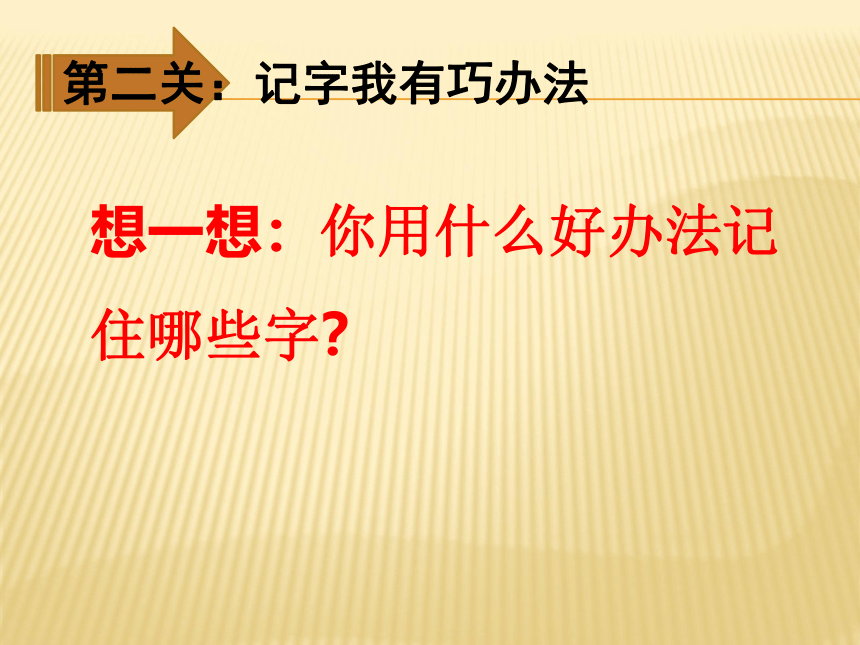 第二关：记字我有巧办法

想一想：你用什么好办法记住哪些字?